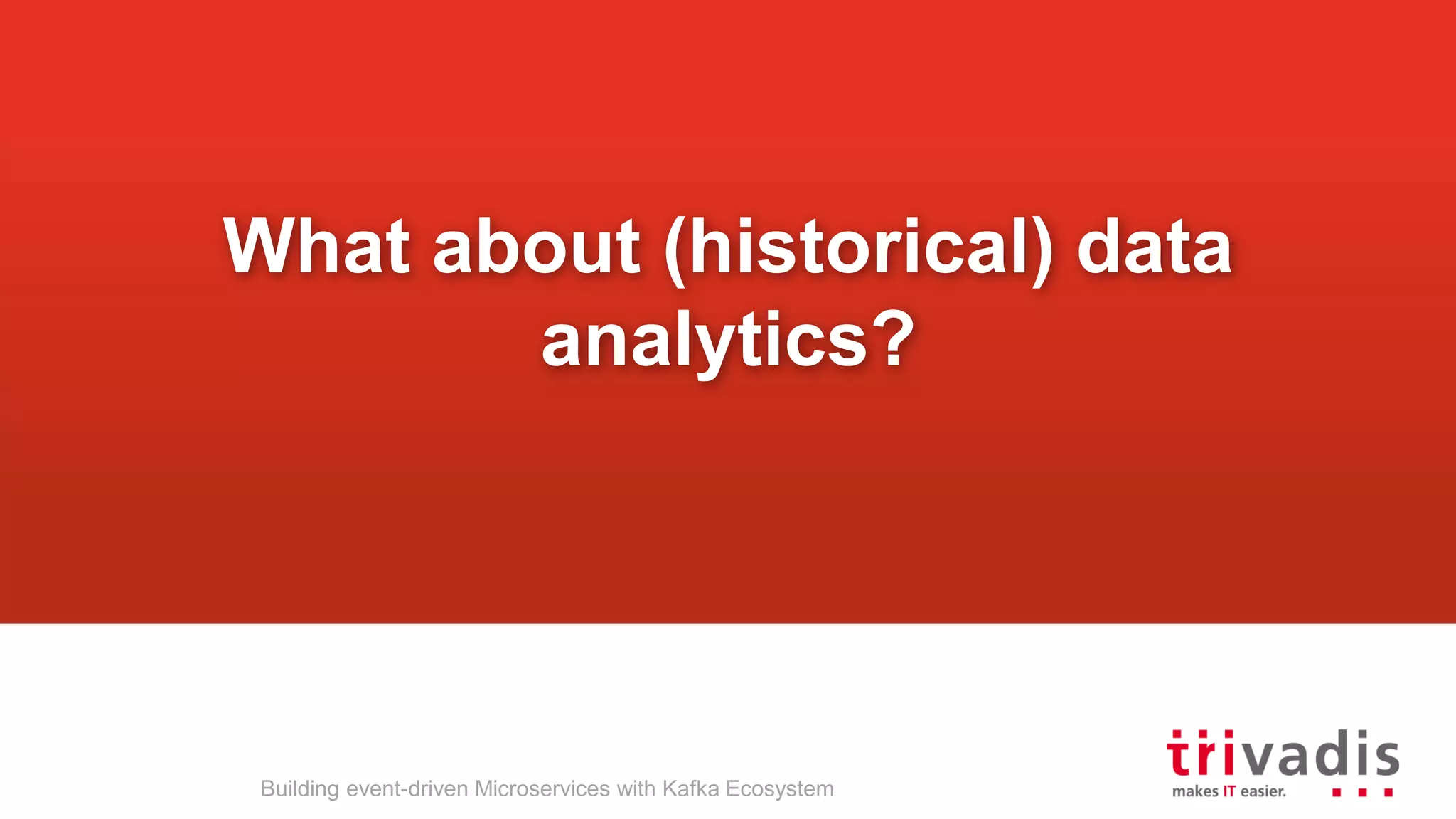 What about (historical) data analytics?

Building event-driven Microservices with Kafka Ecosystem

trivadis
makes IT easier.